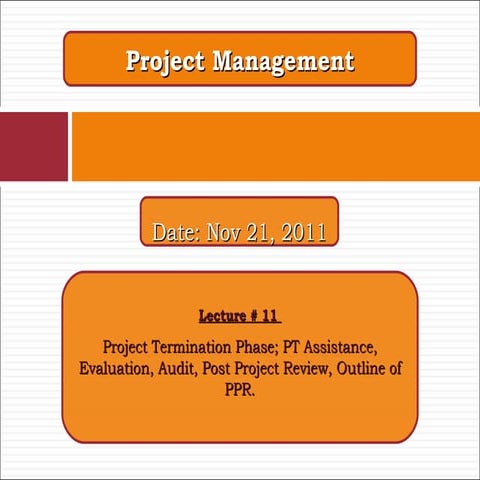 Project Management

Date: Nov 21, 2011

Lecture # 11

Project Termination Phase; PT Assistance, Evaluation, Audit, Post Project Review, Outline of PPR.